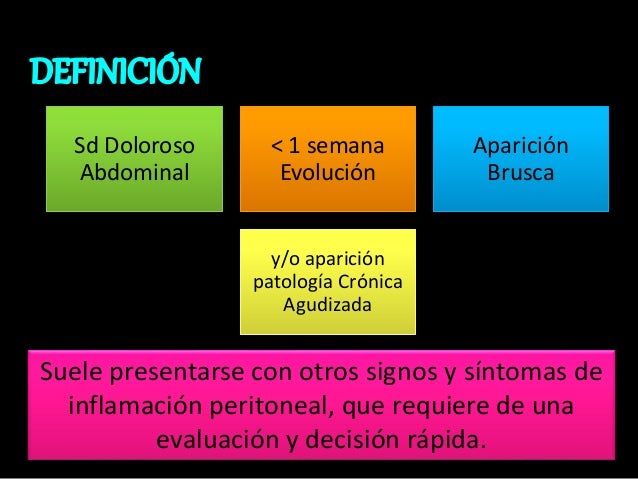 DEFINICIÓN

Sd Doloroso Abdominal

< 1 semana Evolución

Aparición Brusca

y/o aparición patología Crónica Agudizada

Suele presentarse con otros signos y síntomas de inflamación peritoneal, que requiere de una evaluación y decisión rápida.